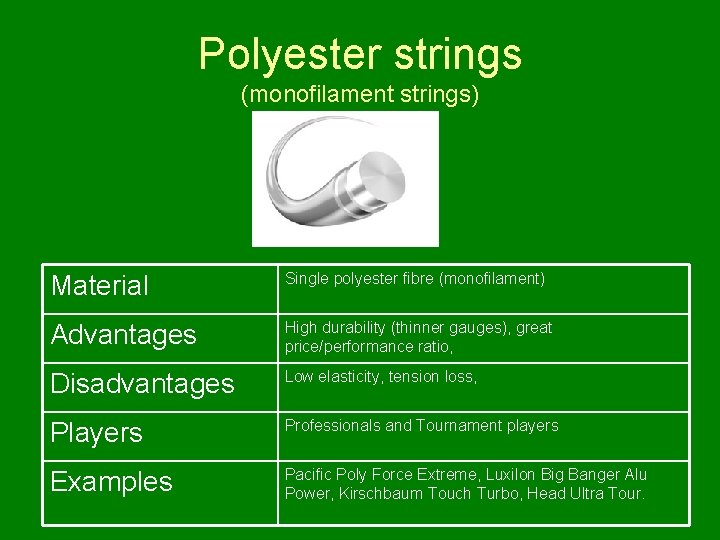 Polyester strings
(monofilament strings)

| Material | Single polyester fibre (monofilament) |
|---|---|
| Advantages | High durability (thinner gauges), great price/performance ratio, |
| Disadvantages | Low elasticity, tension loss, |
| Players | Professionals and Tournament players |
| Examples | Pacific Poly Force Extreme, Luxilon Big Banger Alu Power, Kirschbaum Touch Turbo, Head Ultra Tour. |